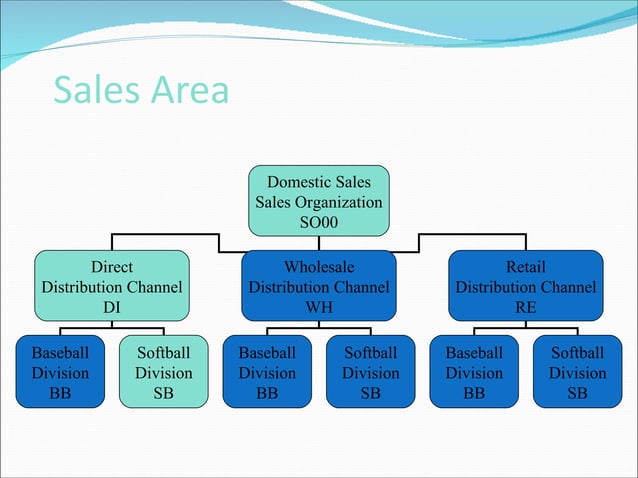 Sales Area

Domestic Sales
Sales Organization
SO00

Direct
Distribution Channel
DI

Wholesale
Distribution Channel
WH

Retail
Distribution Channel
RE

Baseball
Division
BB

Softball
Division
SB

Baseball
Division
BB

Softball
Division
SB

Baseball
Division
BB

Softball
Division
SB